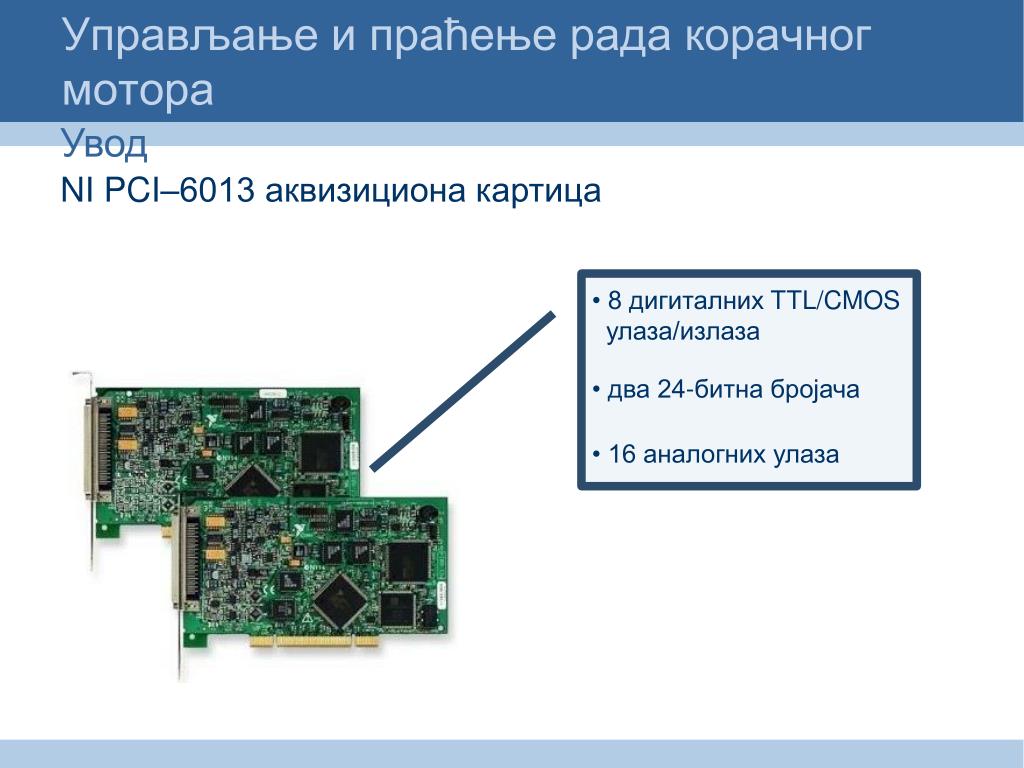 Управљање и праћење рада корачног мотора

Увод

NI PCI–6013 аквизициона картица

• 8 дигиталних TTL/CMOS улаза/излаза

• два 24-битна бројача

• 16 аналогних улаза